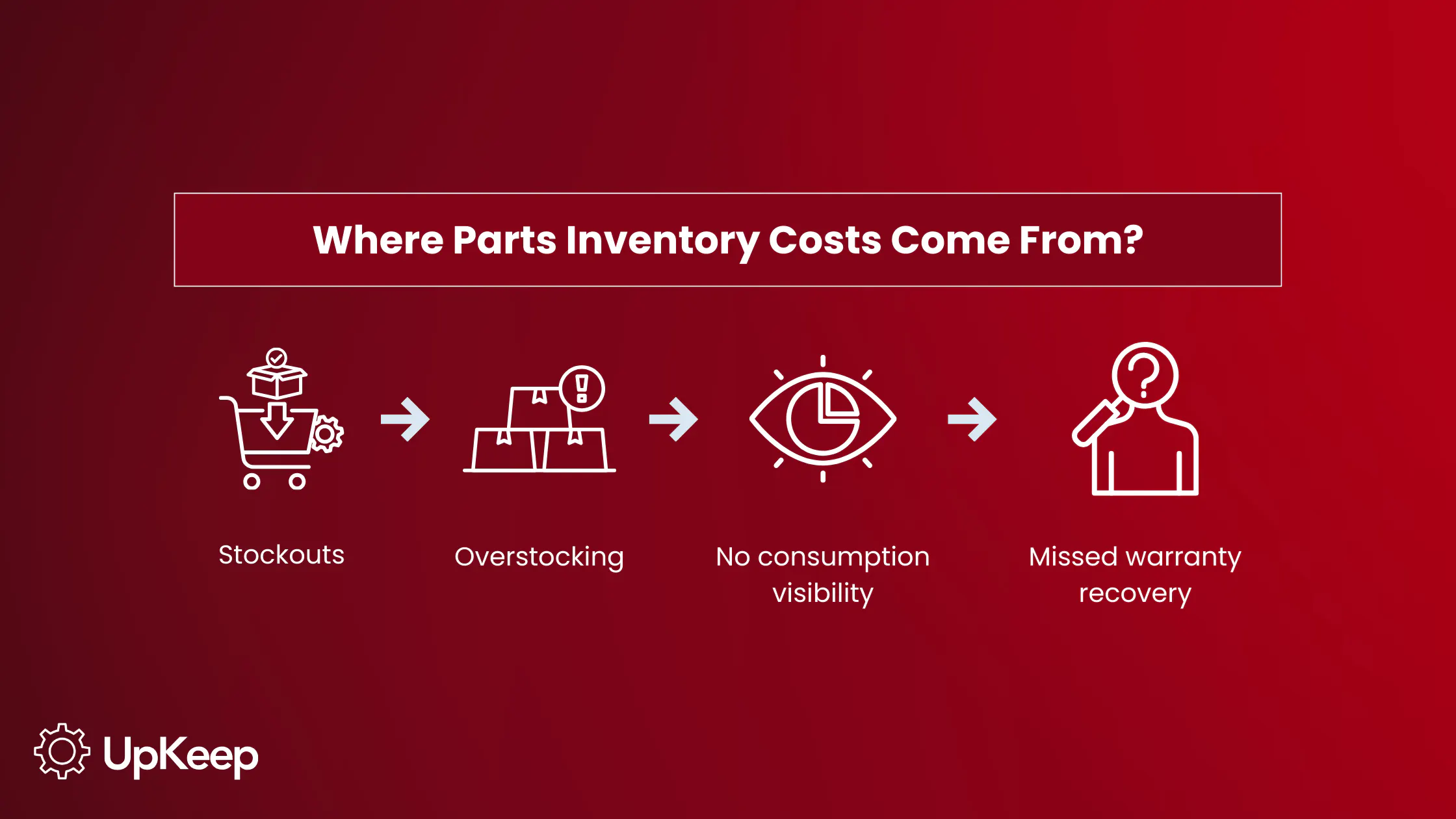 Where Parts Inventory Costs Come From?

Stockouts

Overstocking

No consumption visibility

Missed warranty recovery

UpKeep